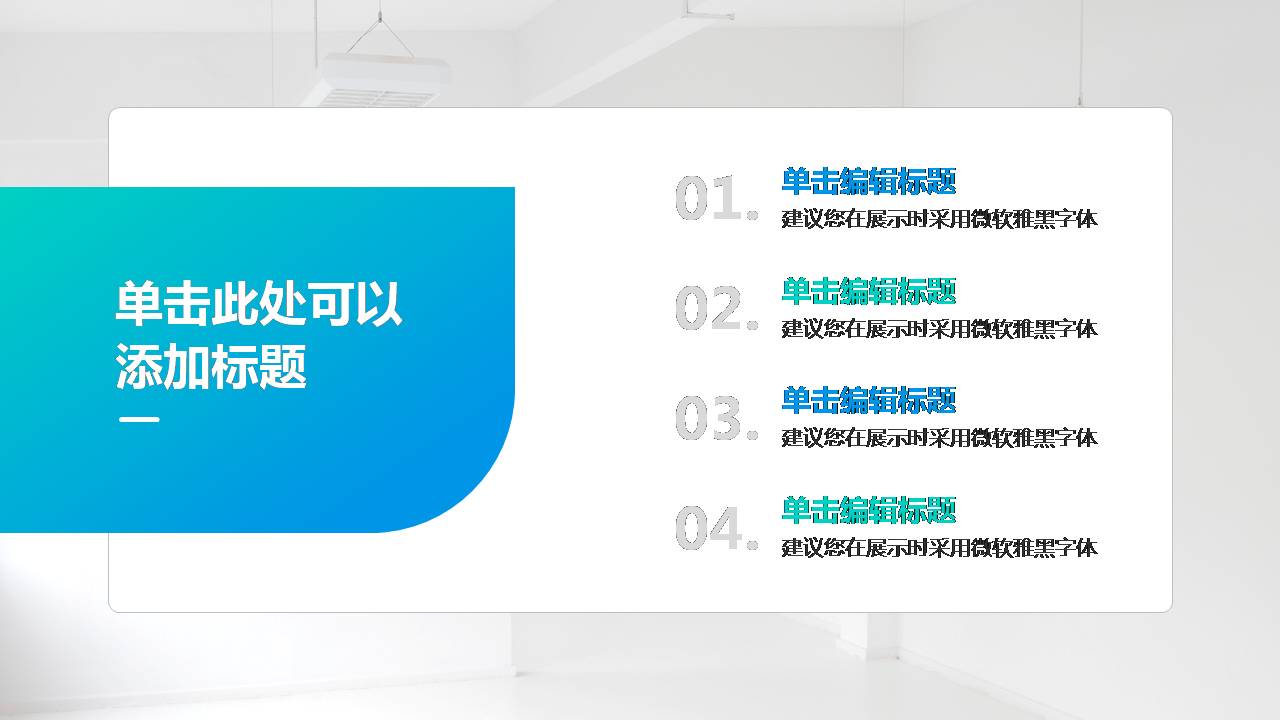 单击此处可以添加标题

01.
单击编辑标题
建议您在展示时采用微软雅黑字体

02.
单击编辑标题
建议您在展示时采用微软雅黑字体

03.
单击编辑标题
建议您在展示时采用微软雅黑字体

04.
单击编辑标题
建议您在展示时采用微软雅黑字体